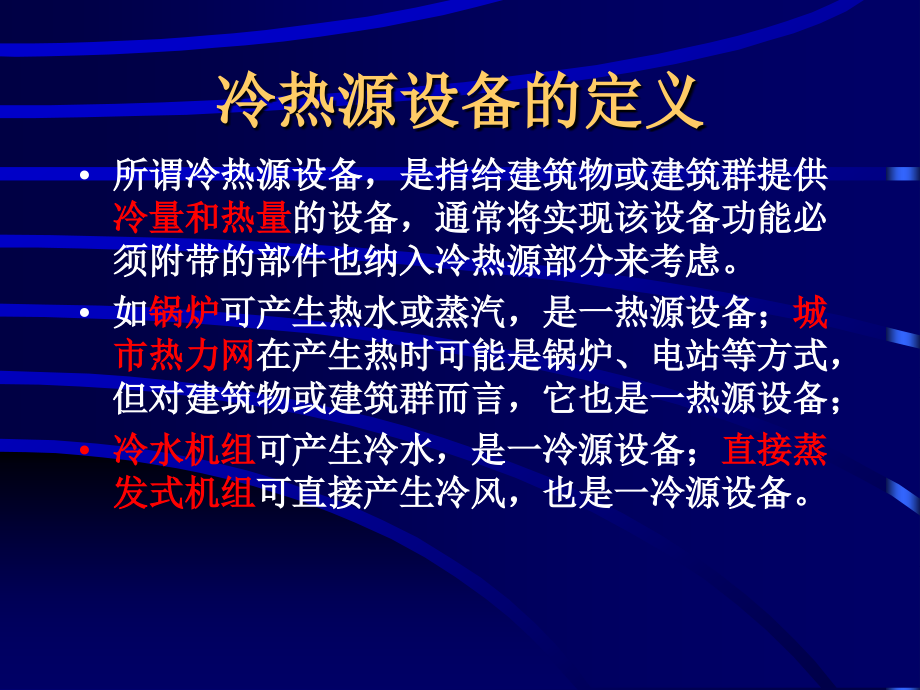 冷热源设备的定义

• 所谓冷热源设备，是指给建筑物或建筑群提供冷量和热量的设备，通常将实现该设备功能必须附带的部件也纳入冷热源部分来考虑。

• 如锅炉可产生热水或蒸汽，是一热源设备；城市热力网在产生热时可能是锅炉、电站等方式，但对建筑物或建筑群而言，它也是一热源设备；

• 冷水机组可产生冷水，是一冷源设备；直接蒸发式机组可直接产生冷风，也是一冷源设备。